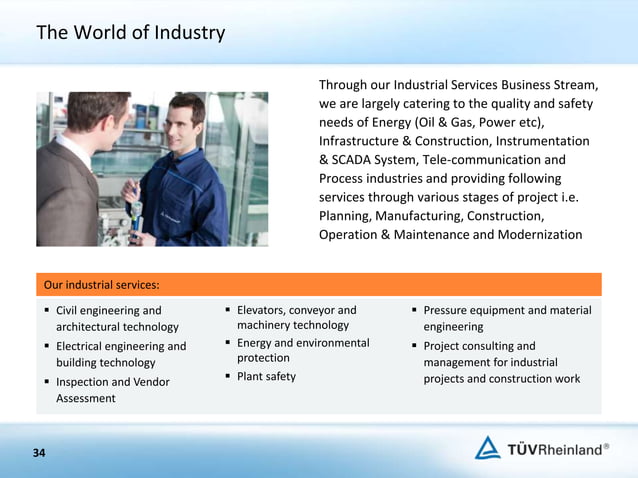 The World of Industry

Through our Industrial Services Business Stream, we are largely catering to the quality and safety needs of Energy (Oil & Gas, Power etc), Infrastructure & Construction, Instrumentation & SCADA System, Tele-communication and Process industries and providing following services through various stages of project i.e. Planning, Manufacturing, Construction, Operation & Maintenance and Modernization

Our industrial services:

▪ Civil engineering and architectural technology
▪ Electrical engineering and building technology
▪ Inspection and Vendor Assessment

▪ Elevators, conveyor and machinery technology
▪ Energy and environmental protection
▪ Plant safety

▪ Pressure equipment and material engineering
▪ Project consulting and management for industrial projects and construction work

34

TÜVRheinland®